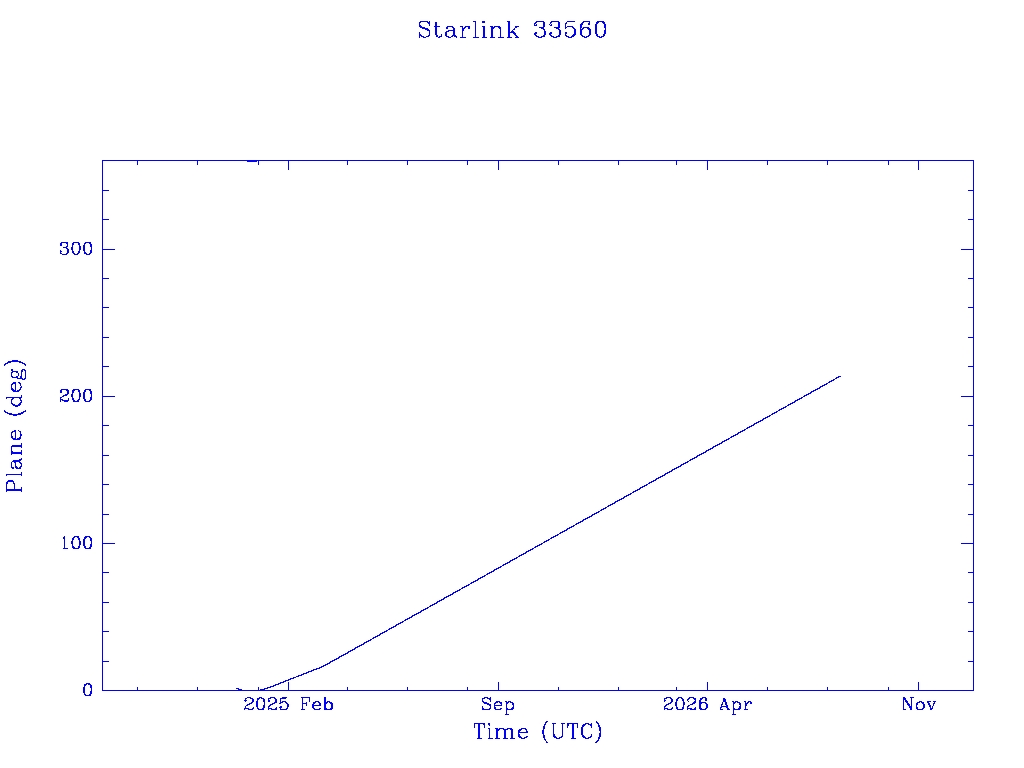 Starlink 33560

Plane (deg)

300
200
100
0

2025 Feb
Sep
2026 Apr
Nov

Time (UTC)